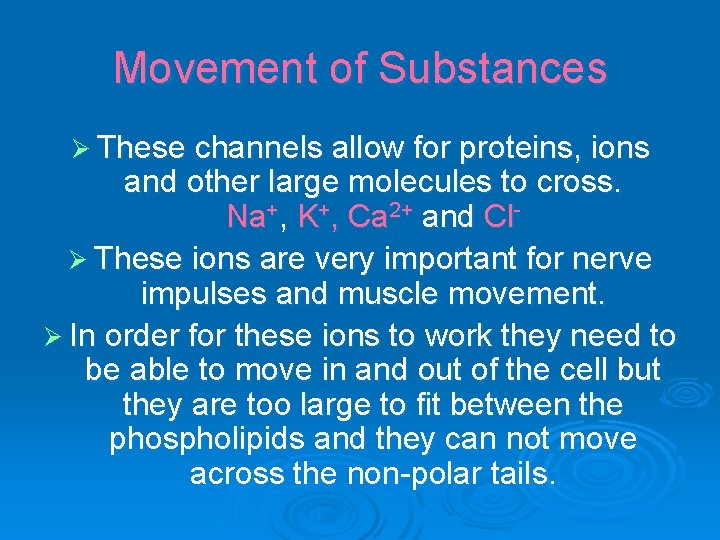 Movement of Substances

➢ These channels allow for proteins, ions and other large molecules to cross. $Na^+$, $K^+$, $Ca^{2+}$ and $Cl^-$

➢ These ions are very important for nerve impulses and muscle movement.

➢ In order for these ions to work they need to be able to move in and out of the cell but they are too large to fit between the phospholipids and they can not move across the non-polar tails.